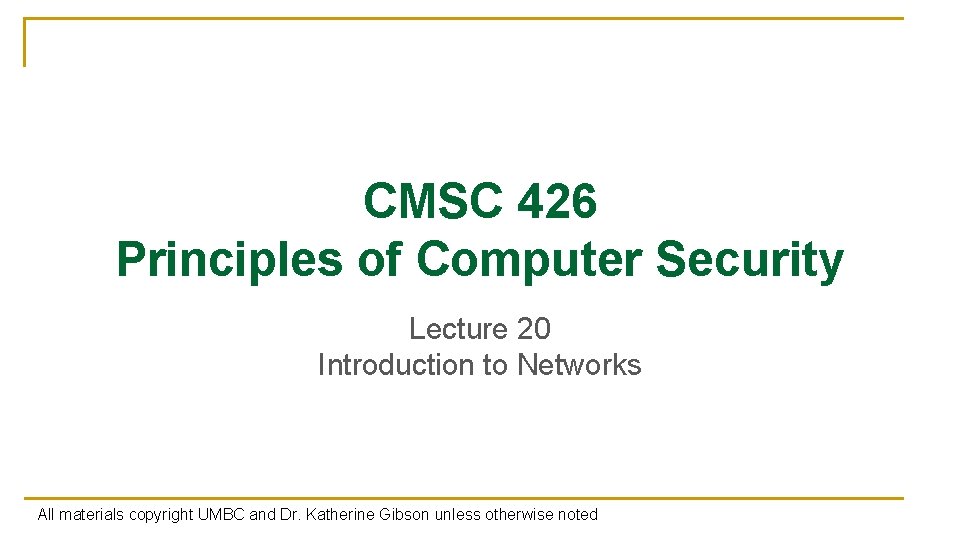 CMSC 426
Principles of Computer Security

Lecture 20
Introduction to Networks

All materials copyright UMBC and Dr. Katherine Gibson unless otherwise noted